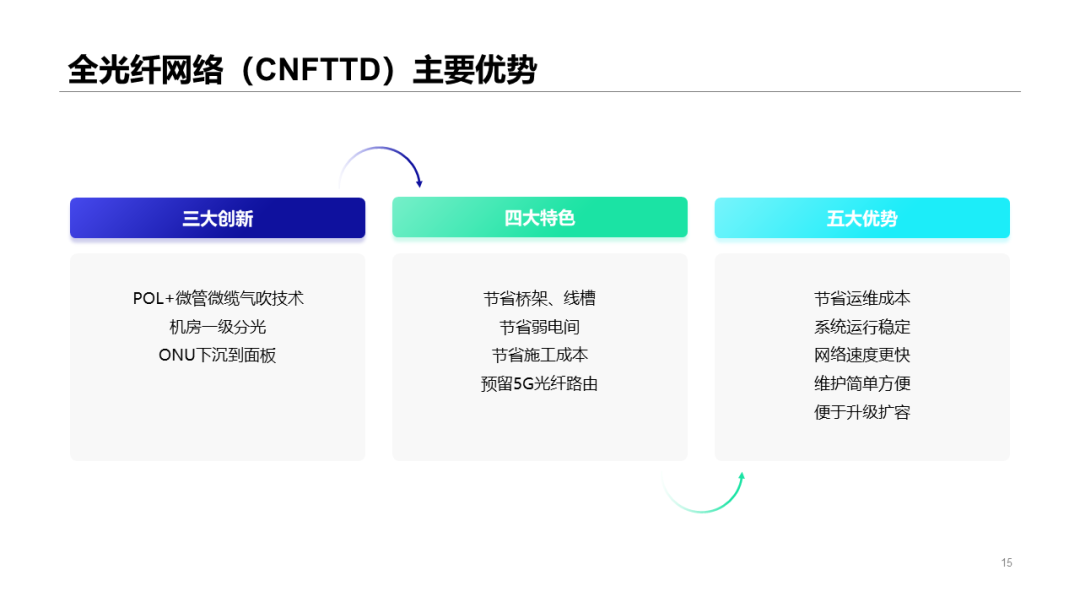 全光纤网络（CNFTTD）主要优势

三大创新

POL+微管微缆气吹技术
机房一级分光
ONU下沉到面板

四大特色

节省桥架、线槽
节省弱电间
节省施工成本
预留5G光纤路由

五大优势

节省运维成本
系统运行稳定
网络速度更快
维护简单方便
便于升级扩容

15